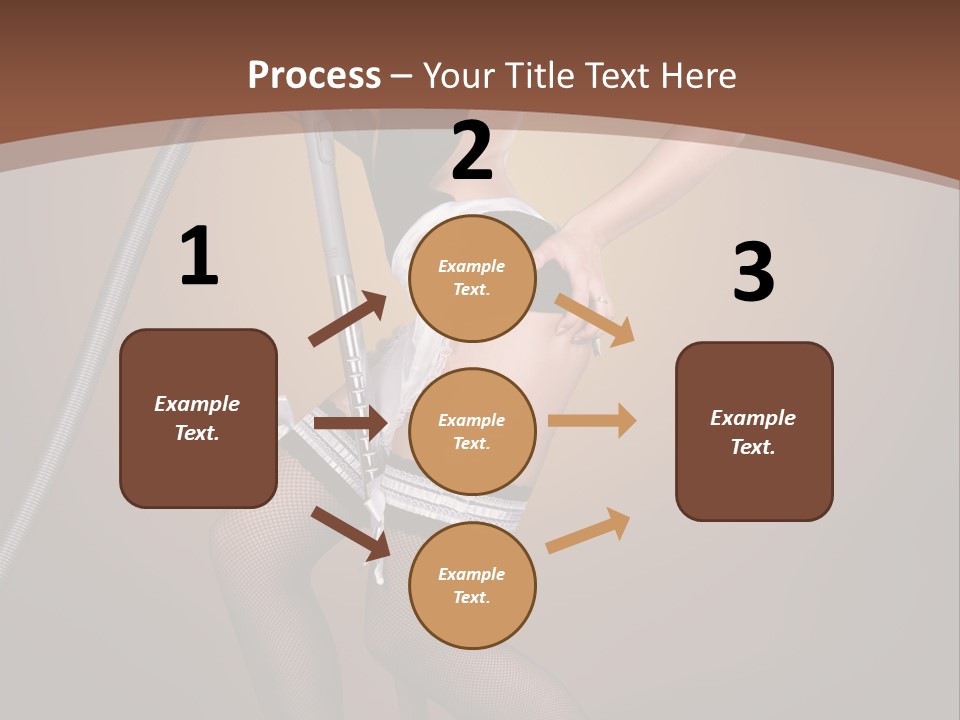 Process – Your Title Text Here

1

Example Text.

2

Example Text.

Example Text.

Example Text.

3

Example Text.